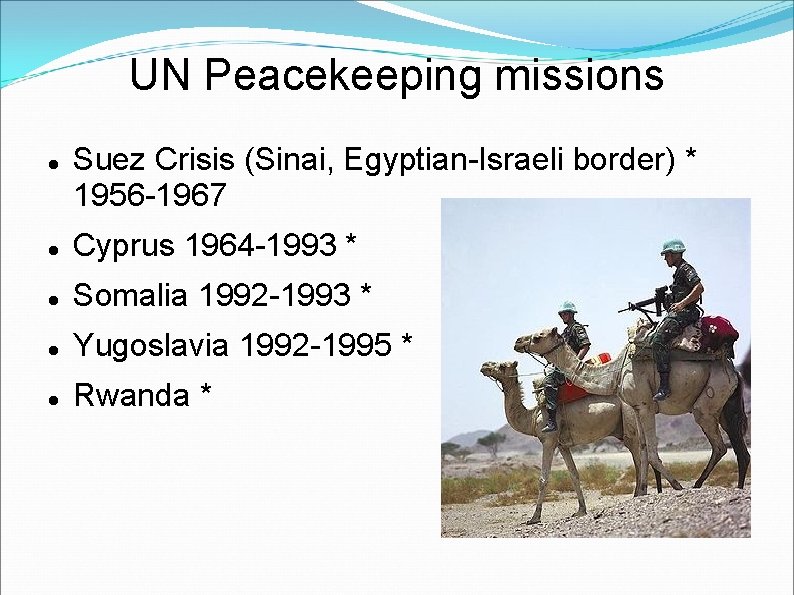 UN Peacekeeping missions

- Suez Crisis (Sinai, Egyptian-Israeli border) * 1956-1967
- Cyprus 1964-1993 *
- Somalia 1992-1993 *
- Yugoslavia 1992-1995 *
- Rwanda *